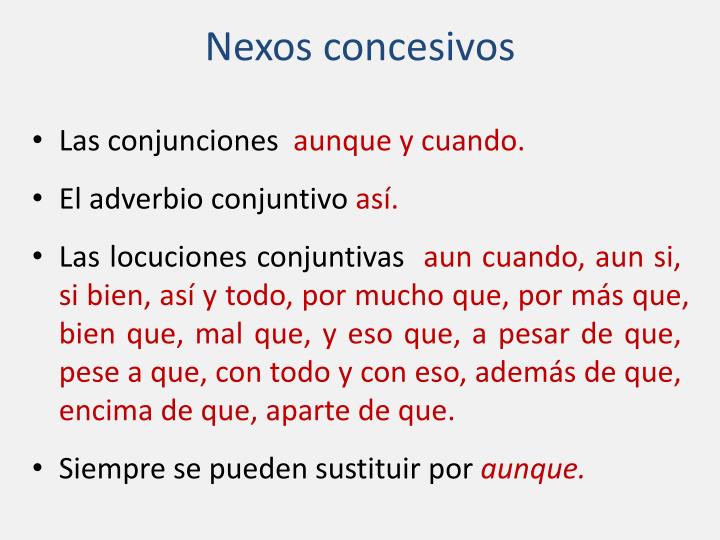 Nexos concesivos

• Las conjunciones aunque y cuando.

• El adverbio conjuntivo así.

• Las locuciones conjuntivas aun cuando, aun si, si bien, así y todo, por mucho que, por más que, bien que, mal que, y eso que, a pesar de que, pese a que, con todo y con eso, además de que, encima de que, aparte de que.

• Siempre se pueden sustituir por aunque.